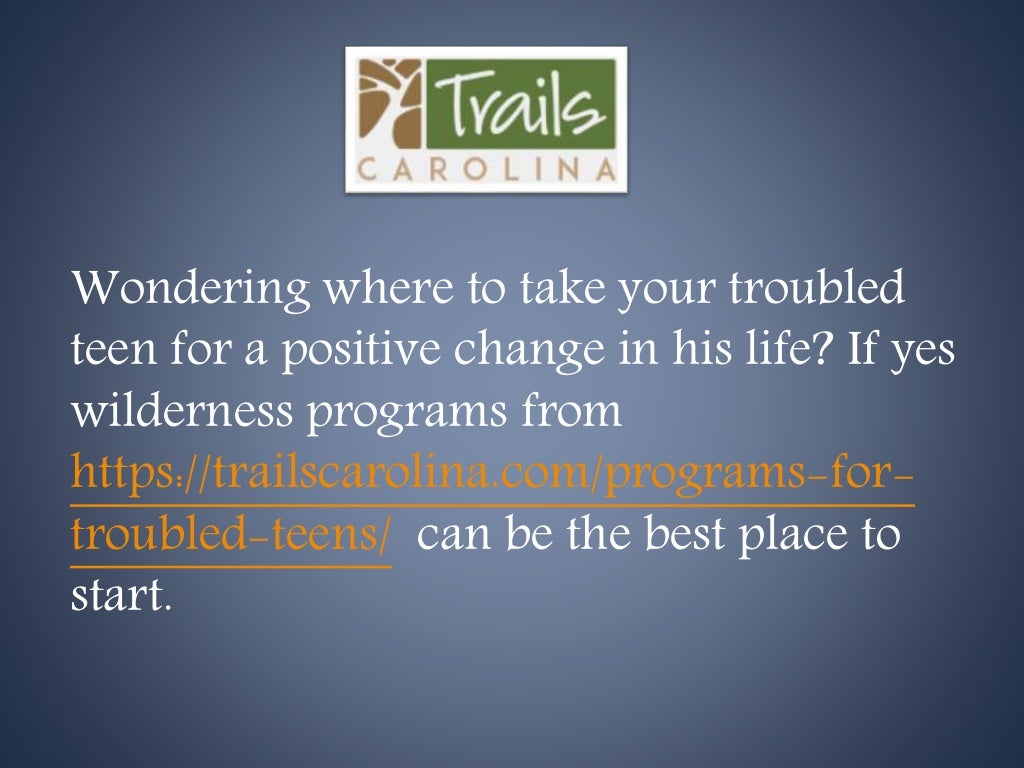 Trails
CAROLINA

Wondering where to take your troubled teen for a positive change in his life? If yes wilderness programs from https://trailscarolina.com/programs-for-troubled-teens/ can be the best place to start.